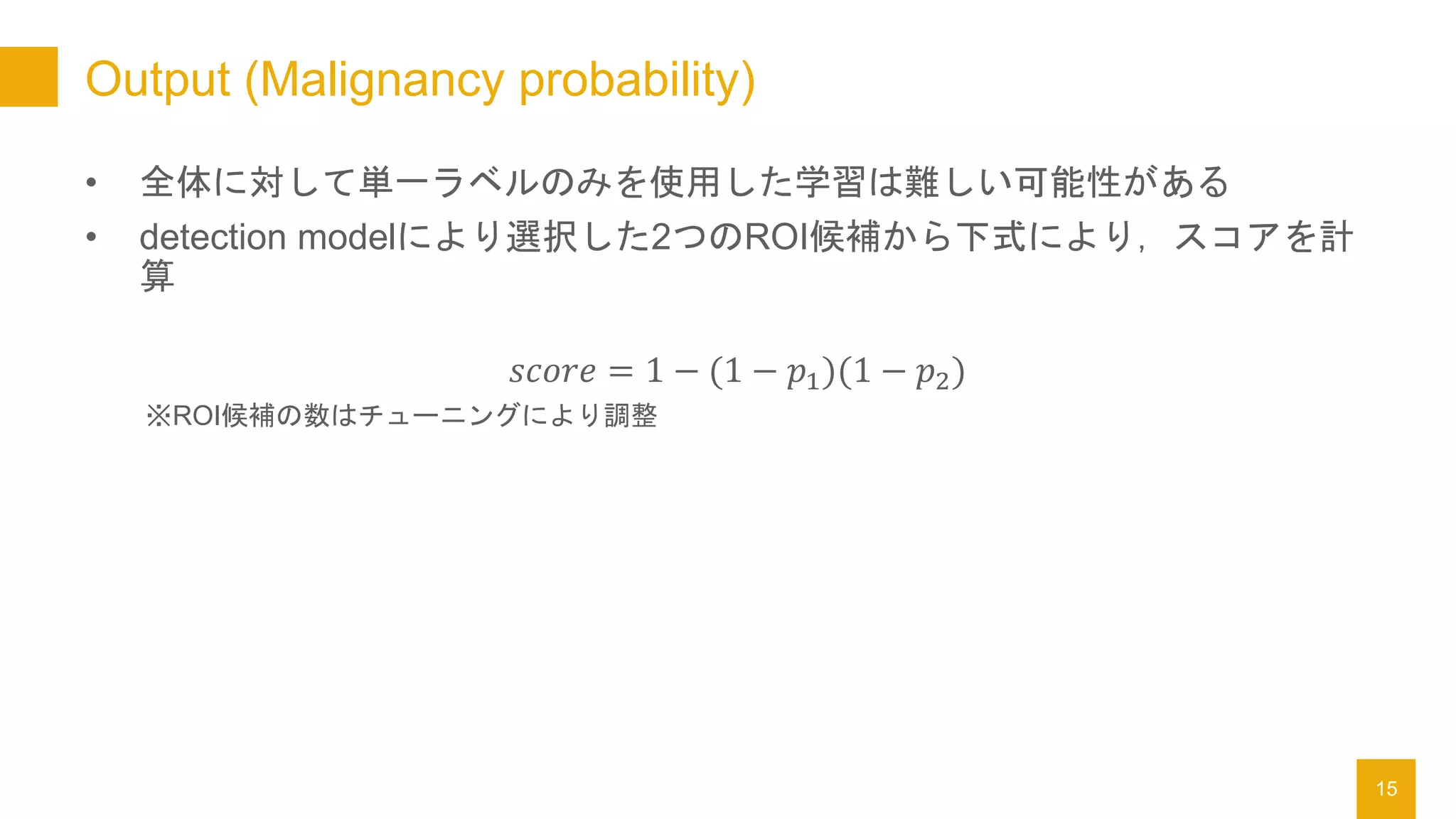 Output (Malignancy probability)

• 全体に対して単一ラベルのみを使用した学習は難しい可能性がある
• detection modelにより選択した2つのROI候補から下式により，スコアを計算

$score = 1 - (1 - p_1)(1 - p_2)$

※ROI候補の数はチューニングにより調整

15